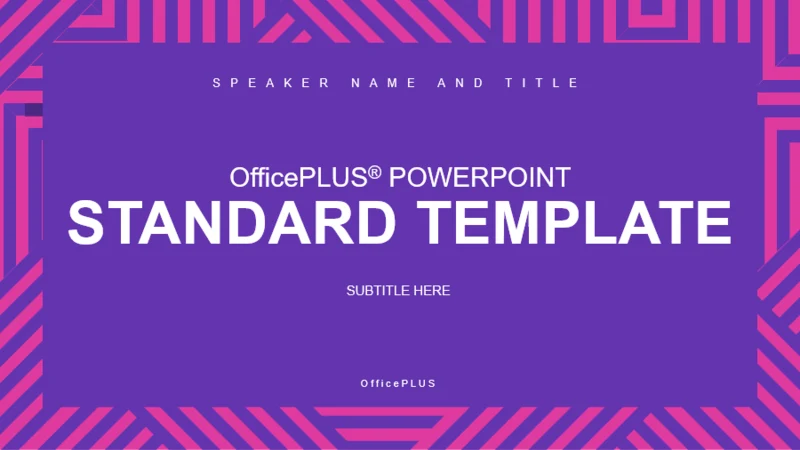 SPEAKER NAME AND TITLE

OfficePLUS® POWERPOINT
STANDARD TEMPLATE

SUBTITLE HERE

OfficePLUS